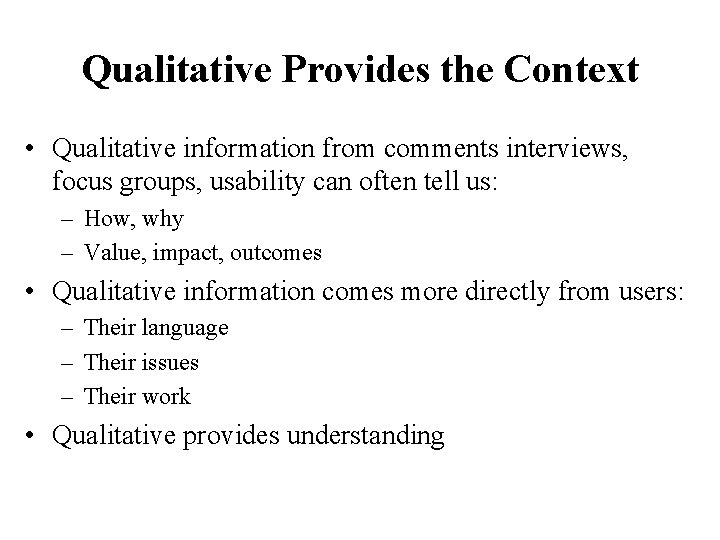 Qualitative Provides the Context

• Qualitative information from comments interviews, focus groups, usability can often tell us:
– How, why
– Value, impact, outcomes
• Qualitative information comes more directly from users:
– Their language
– Their issues
– Their work
• Qualitative provides understanding